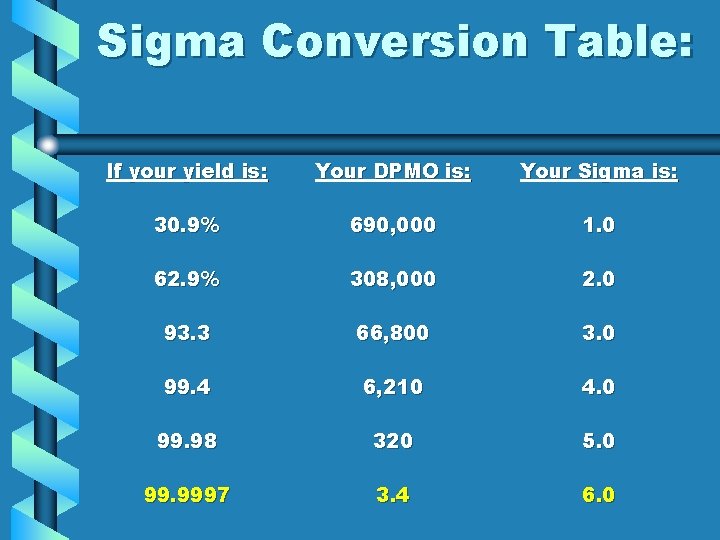 Sigma Conversion Table:

| If your yield is: | Your DPMO is: | Your Sigma is: |
|---|---|---|
| 30.9% | 690,000 | 1.0 |
| 62.9% | 308,000 | 2.0 |
| 93.3 | 66,800 | 3.0 |
| 99.4 | 6,210 | 4.0 |
| 99.98 | 320 | 5.0 |
| 99.9997 | 3.4 | 6.0 |